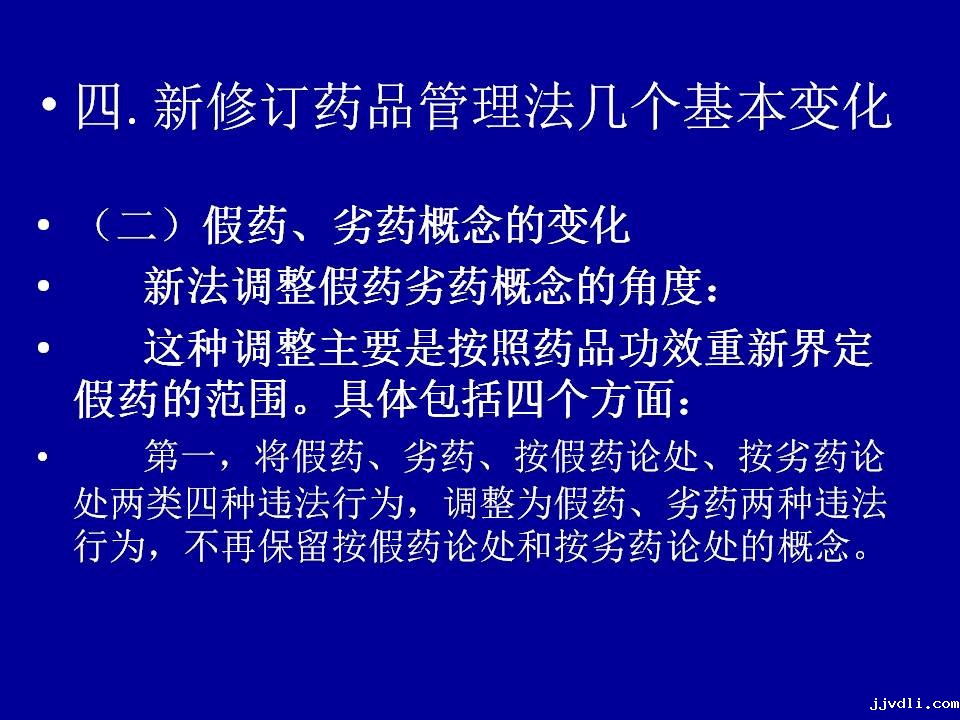 • 四. 新修订药品管理法几个基本变化

• （二）假药、劣药概念的变化

• 新法调整假药劣药概念的角度：

• 这种调整主要是按照药品功效重新界定假药的范围。具体包括四个方面：

• 第一，将假药、劣药、按假药论处、按劣药论处两类四种违法行为，调整为假药、劣药两种违法行为，不再保留按假药论处和按劣药论处的概念。

jjvdli.com